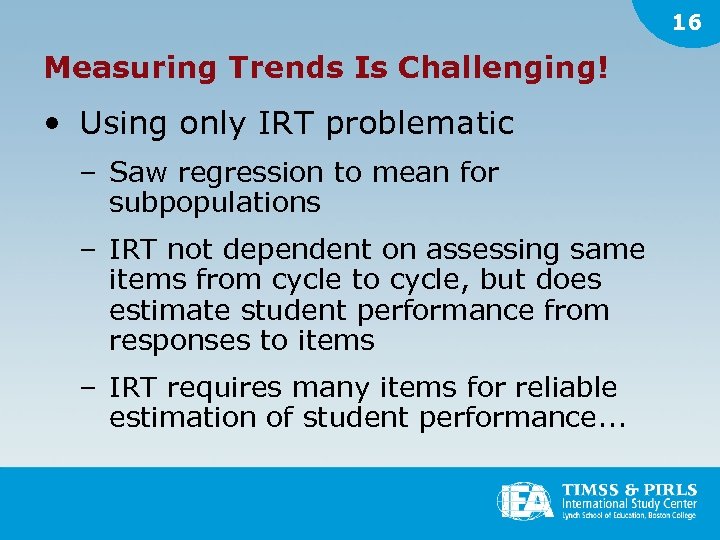 16

Measuring Trends Is Challenging!

• Using only IRT problematic

– Saw regression to mean for subpopulations

– IRT not dependent on assessing same items from cycle to cycle, but does estimate student performance from responses to items

– IRT requires many items for reliable estimation of student performance...

IEA

TIMSS & PIRLS
International Study Center
Lynch School of Education, Boston College